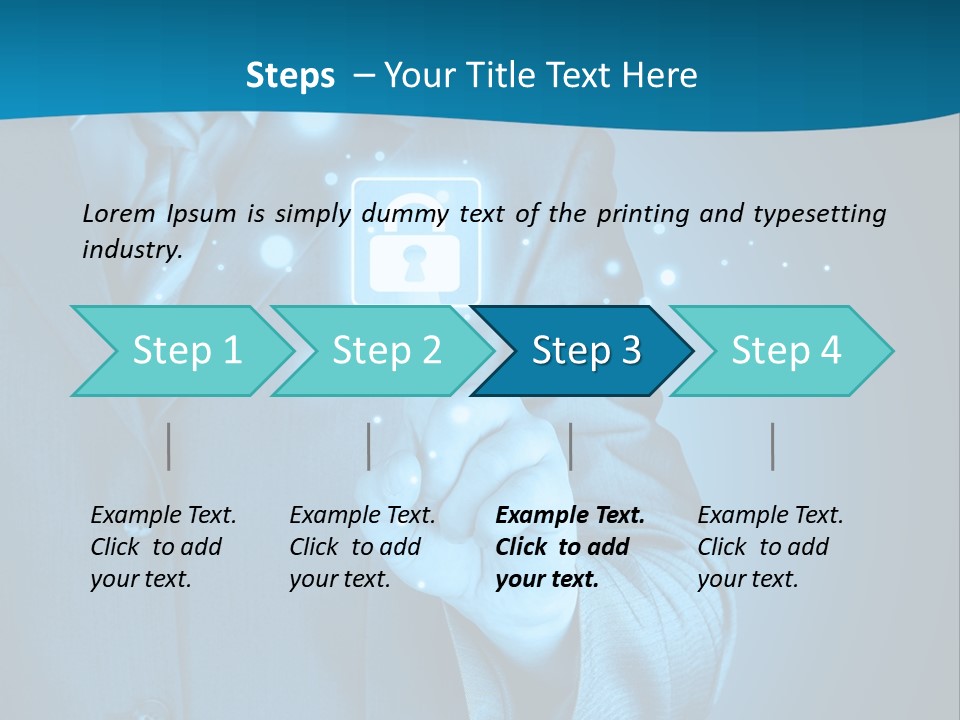 Steps – Your Title Text Here

Lorem Ipsum is simply dummy text of the printing and typesetting industry.

Step 1

Step 2

Step 3

Step 4

Example Text. Click to add your text.

Example Text. Click to add your text.

Example Text. Click to add your text.

Example Text. Click to add your text.